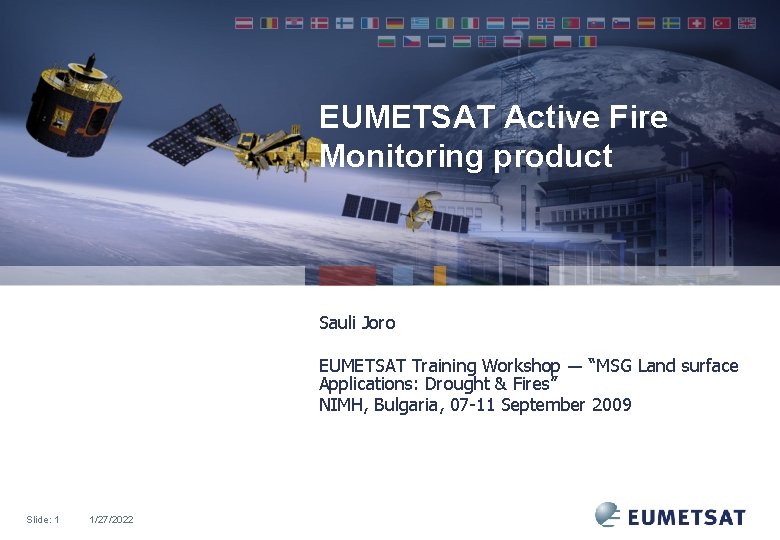 EUMETSAT Active Fire Monitoring product

Sauli Joro

EUMETSAT Training Workshop — “MSG Land surface Applications: Drought & Fires”
NIMH, Bulgaria, 07-11 September 2009

Slide: 1 1/27/2022

EUMETSAT